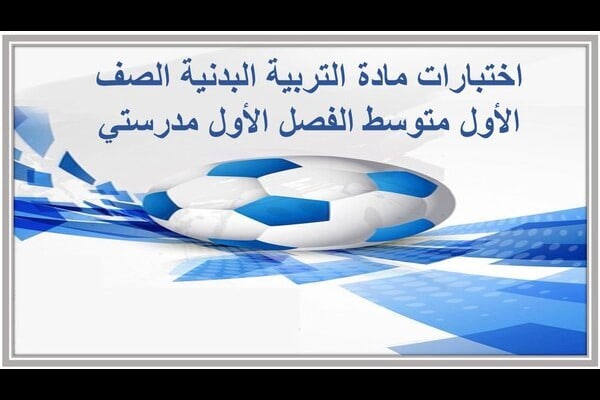 اختبارات مادة التربية البدنية الصف الأول متوسط الفصل الأول مدرستي